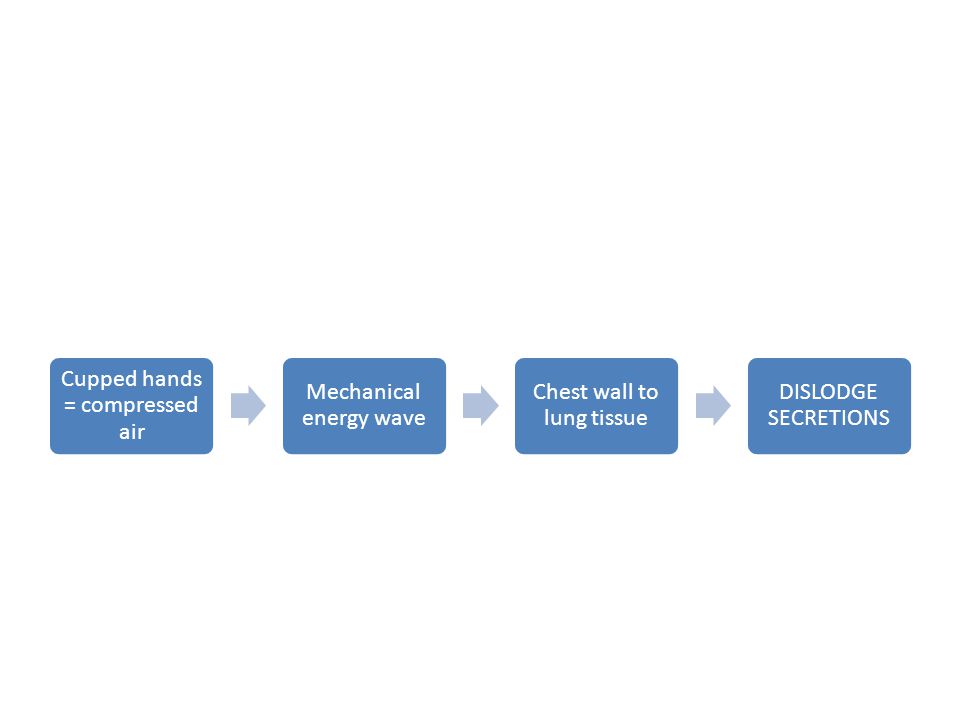 Cupped hands = compressed air

Mechanical energy wave

Chest wall to lung tissue

DISLODGE SECRETIONS